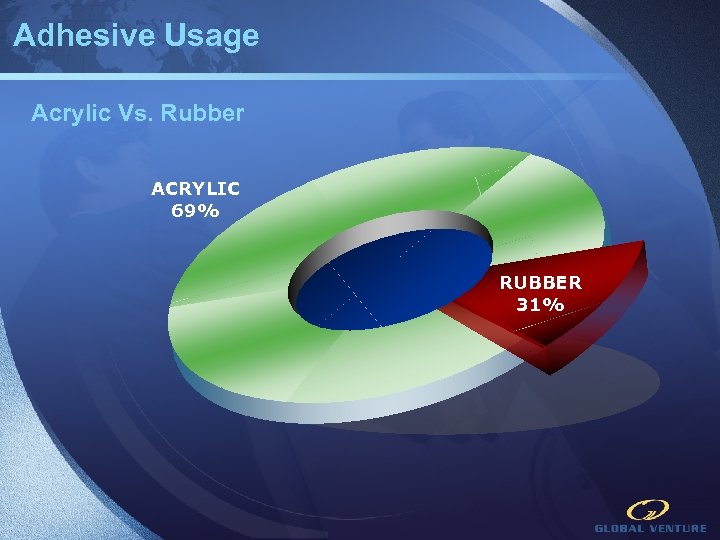 Adhesive Usage

Acrylic Vs. Rubber

ACRYLIC
69%

RUBBER
31%

GLOBAL VENTURE